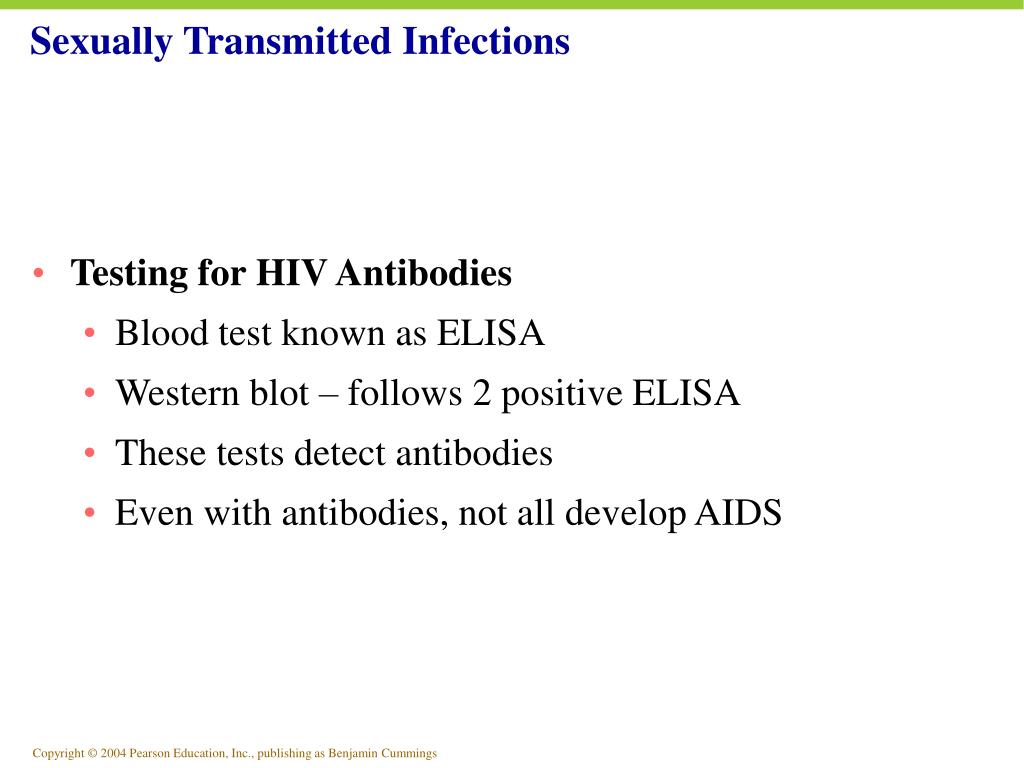 Sexually Transmitted Infections

• Testing for HIV Antibodies
  • Blood test known as ELISA
  • Western blot – follows 2 positive ELISA
  • These tests detect antibodies
  • Even with antibodies, not all develop AIDS

Copyright © 2004 Pearson Education, Inc., publishing as Benjamin Cummings